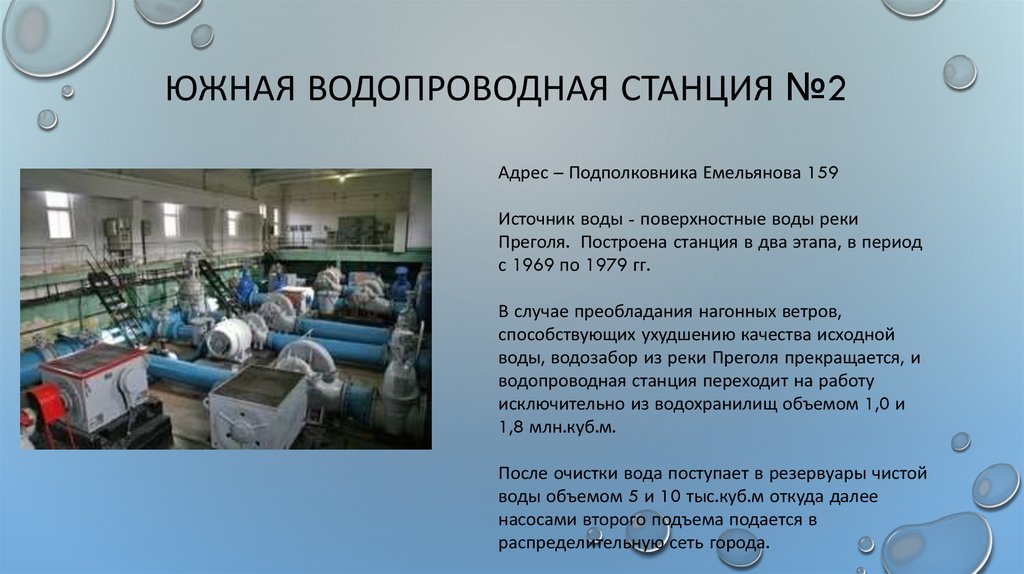 ЮЖНАЯ ВОДОПРОВОДНАЯ СТАНЦИЯ №2

Адрес – Подполковника Емельянова 159

Источник воды - поверхностные воды реки Преголя. Построена станция в два этапа, в период с 1969 по 1979 гг.

В случае преобладания нагонных ветров, способствующих ухудшению качества исходной воды, водозабор из реки Преголя прекращается, и водопроводная станция переходит на работу исключительно из водохранилищ объемом 1,0 и 1,8 млн.куб.м.

После очистки вода поступает в резервуары чистой воды объемом 5 и 10 тыс.куб.м откуда далее насосами второго подъема подается в распределительную сеть города.